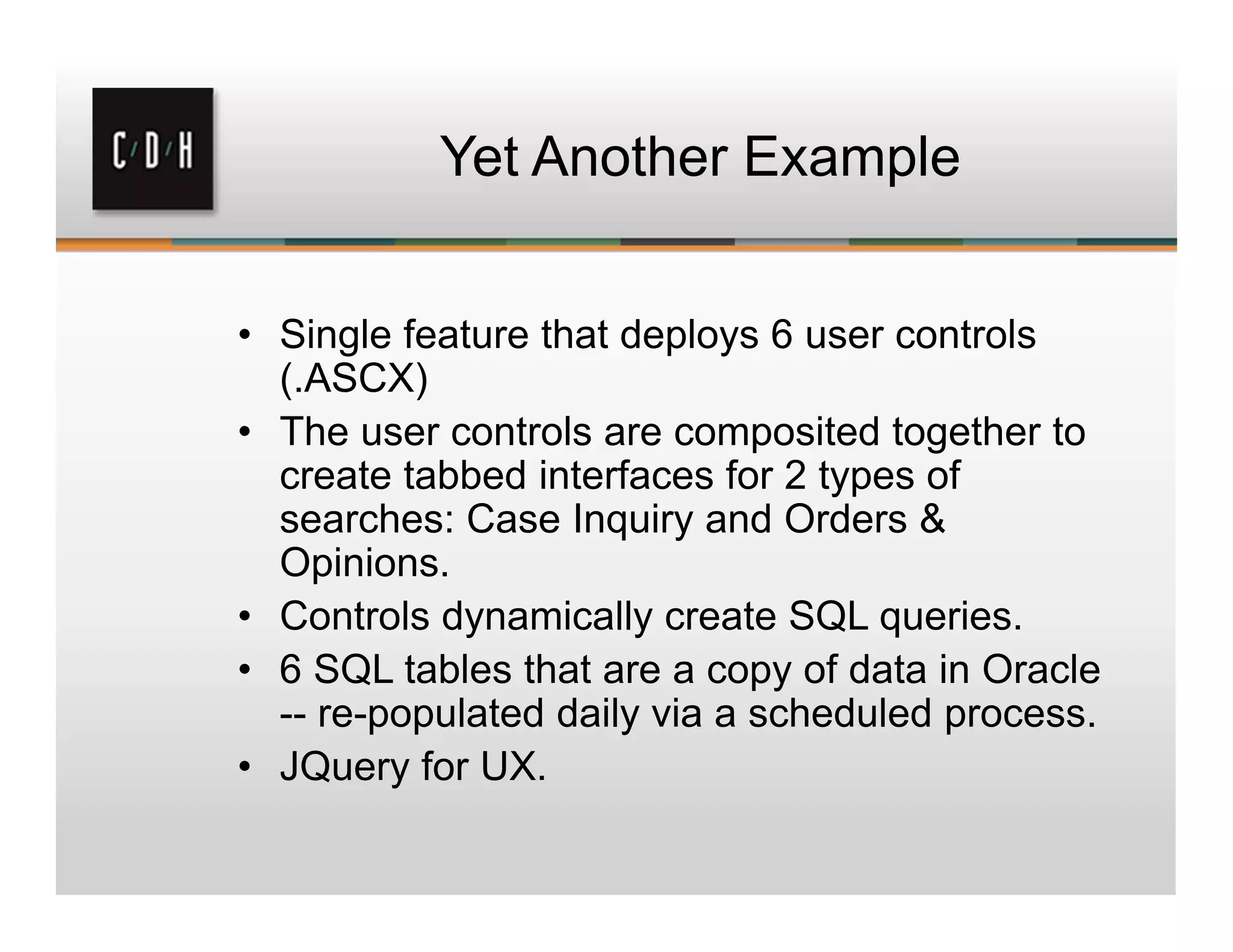 C/D/H

Yet Another Example

• Single feature that deploys 6 user controls (.ASCX)
• The user controls are composited together to create tabbed interfaces for 2 types of searches: Case Inquiry and Orders & Opinions.
• Controls dynamically create SQL queries.
• 6 SQL tables that are a copy of data in Oracle -- re-populated daily via a scheduled process.
• JQuery for UX.